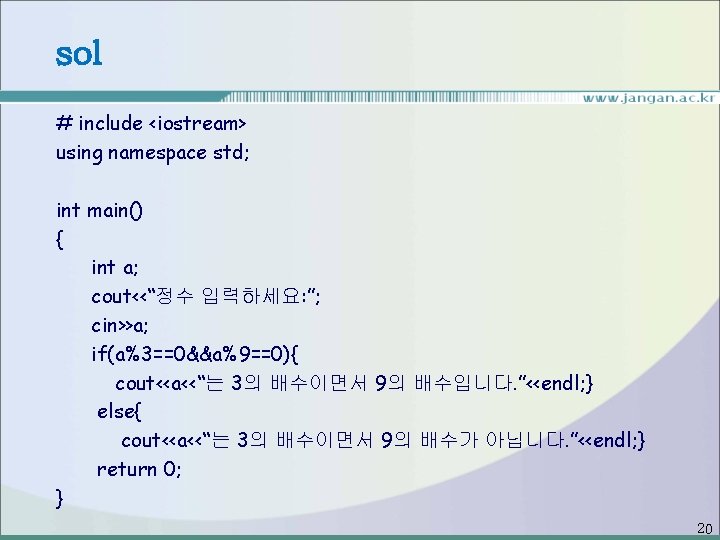 sol

www.jangan.ac.kr

# include <iostream>
using namespace std;

int main()
{
int a;
cout<<"정수 입력하세요:";
cin>>a;
if(a%3==0&&a%9==0){
cout<<a<<"는 3의 배수이면서 9의 배수입니다."<<endl;}
else{
cout<<a<<"는 3의 배수이면서 9의 배수가 아닙니다."<<endl;}
return 0;
}

20